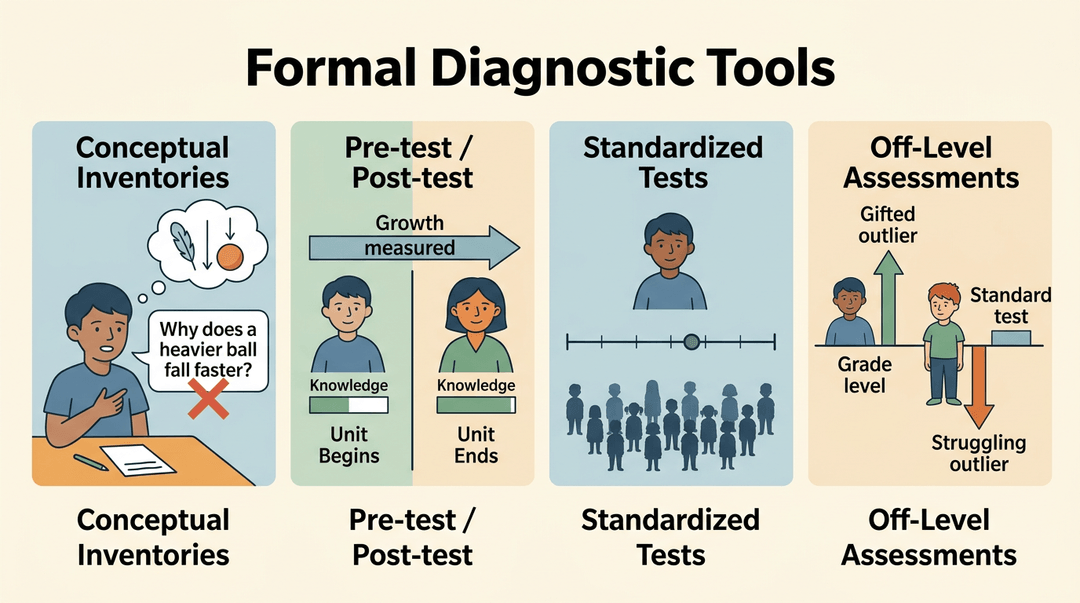 Formal Diagnostic Tools

Conceptual Inventories

Why does a heavier ball fall faster?

Pre-test / Post-test

Growth measured

Knowledge

Unit Begins

Knowledge

Unit Ends

Standardized Tests

Off-Level Assessments

Gifted outlier

Standard test

Grade level

Struggling outlier

Conceptual Inventories

Pre-test / Post-test

Standardized Tests

Off-Level Assessments